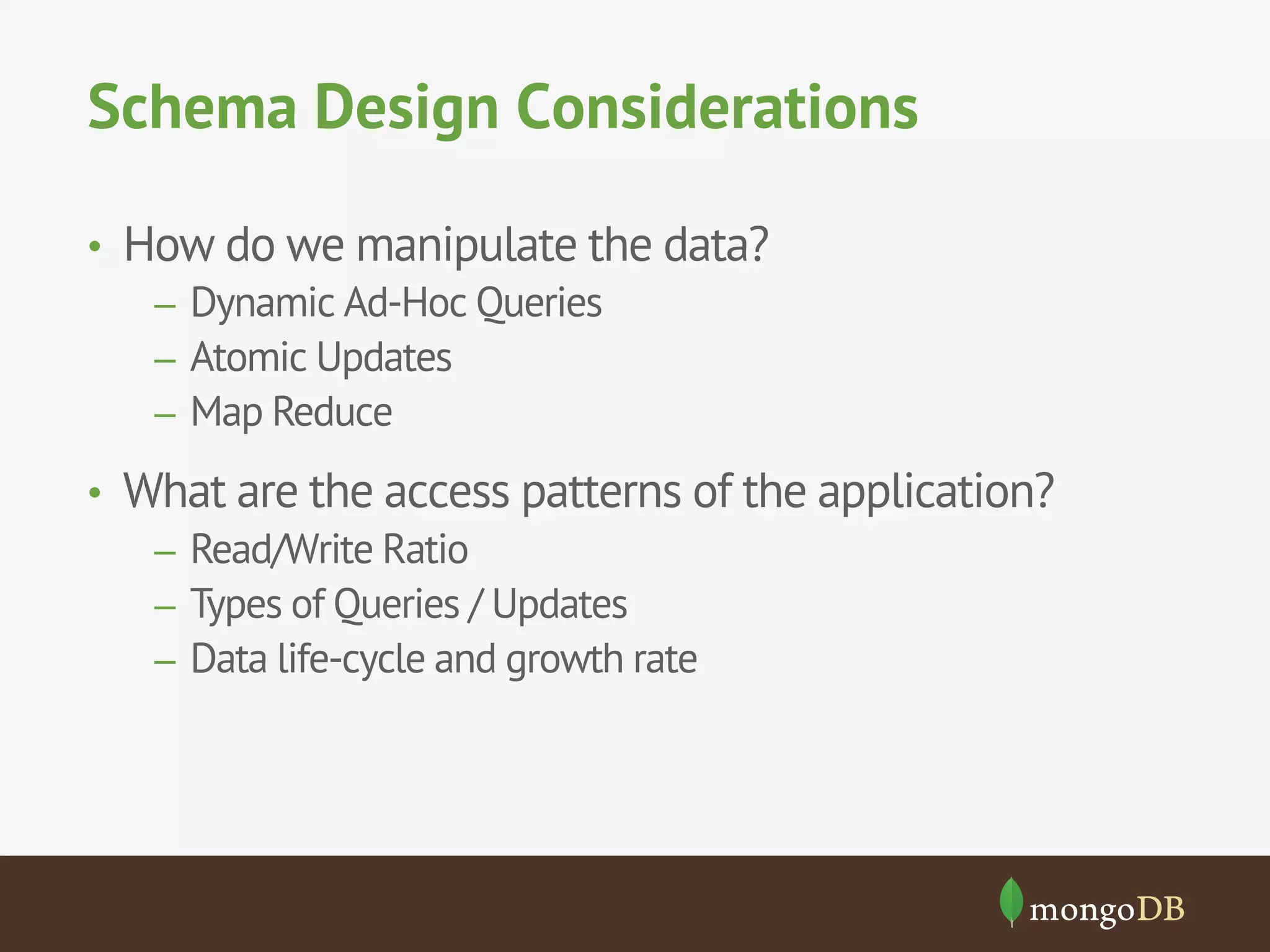 Schema Design Considerations

• How do we manipulate the data?
 – Dynamic Ad-Hoc Queries
 – Atomic Updates
 – Map Reduce

• What are the access patterns of the application?
 – Read/Write Ratio
 – Types of Queries / Updates
 – Data life-cycle and growth rate

mongoDB